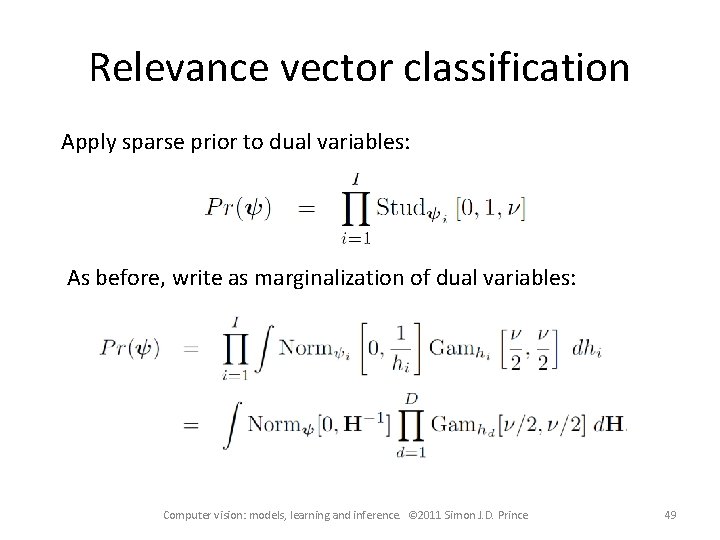 Relevance vector classification

Apply sparse prior to dual variables:

$Pr(\boldsymbol{\psi}) = \prod_{i=1}^{I} \text{Stud}_{\psi_i}[0, 1, \nu]$

As before, write as marginalization of dual variables:

$Pr(\boldsymbol{\psi}) = \prod_{i=1}^{I} \int \text{Norm}_{\psi_i}\left[0, \frac{1}{h_i}\right] \text{Gam}_{h_i}\left[\frac{\nu}{2}, \frac{\nu}{2}\right] dh_i$

$= \int \text{Norm}_{\boldsymbol{\psi}}[0, \mathbf{H}^{-1}] \prod_{d=1}^{D} \text{Gam}_{h_d}[\nu/2, \nu/2] \, d\mathbf{H}.$

Computer vision: models, learning and inference. ©2011 Simon J.D. Prince 49